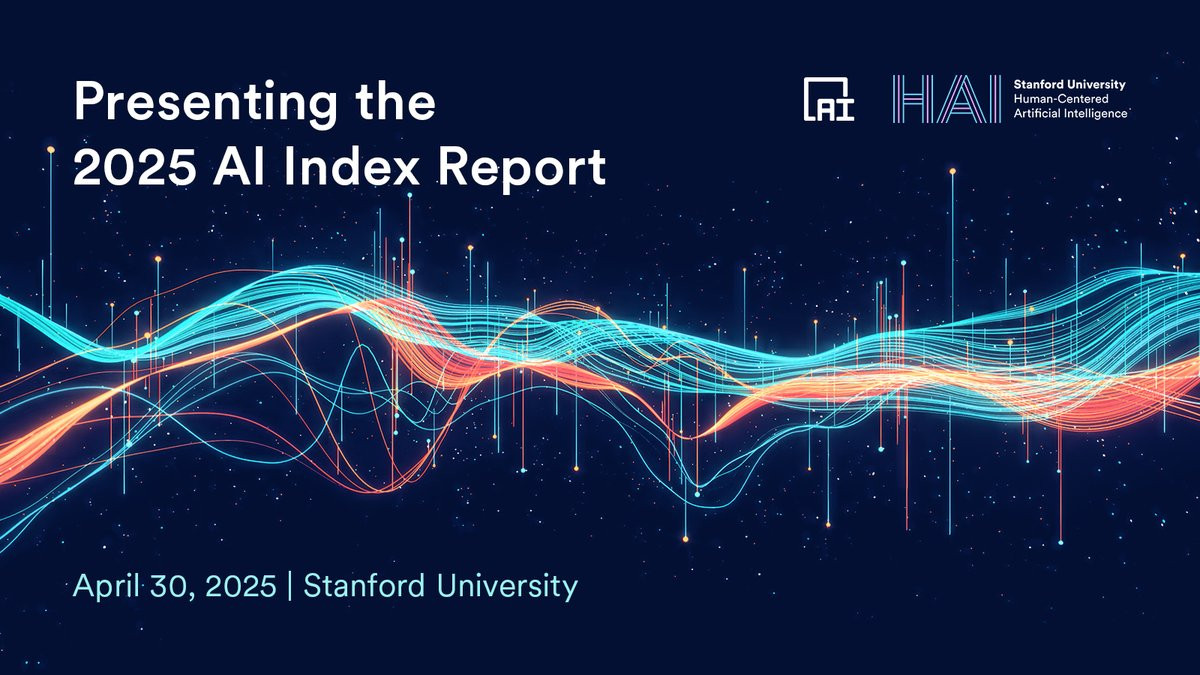 Presenting the 2025 AI Index Report

AI

HAI Stanford University Human-Centered Artificial Intelligence

April 30, 2025 | Stanford University